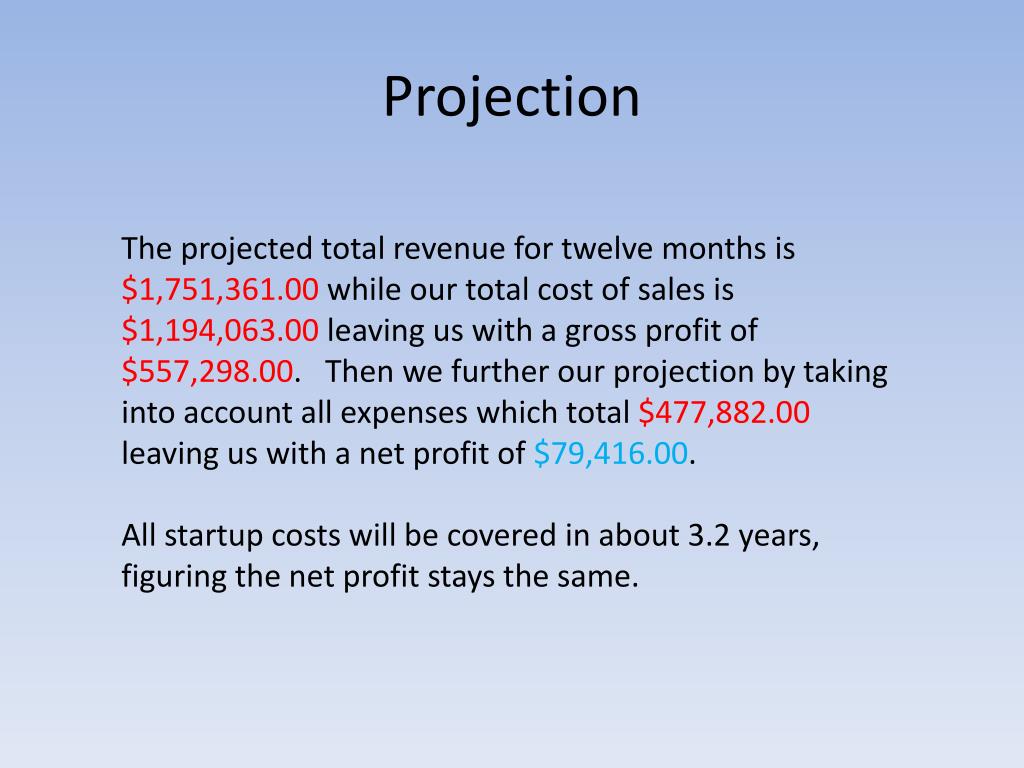 Projection

The projected total revenue for twelve months is \$1,751,361.00 while our total cost of sales is \$1,194,063.00 leaving us with a gross profit of \$557,298.00. Then we further our projection by taking into account all expenses which total \$477,882.00 leaving us with a net profit of \$79,416.00.

All startup costs will be covered in about 3.2 years, figuring the net profit stays the same.